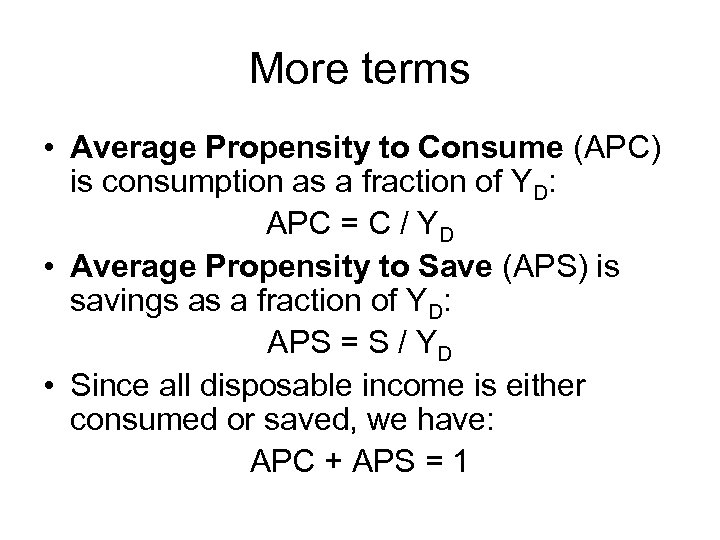 More terms

• Average Propensity to Consume (APC) is consumption as a fraction of $Y_D$:

$APC = C / Y_D$

• Average Propensity to Save (APS) is savings as a fraction of $Y_D$:

$APS = S / Y_D$

• Since all disposable income is either consumed or saved, we have:

$APC + APS = 1$